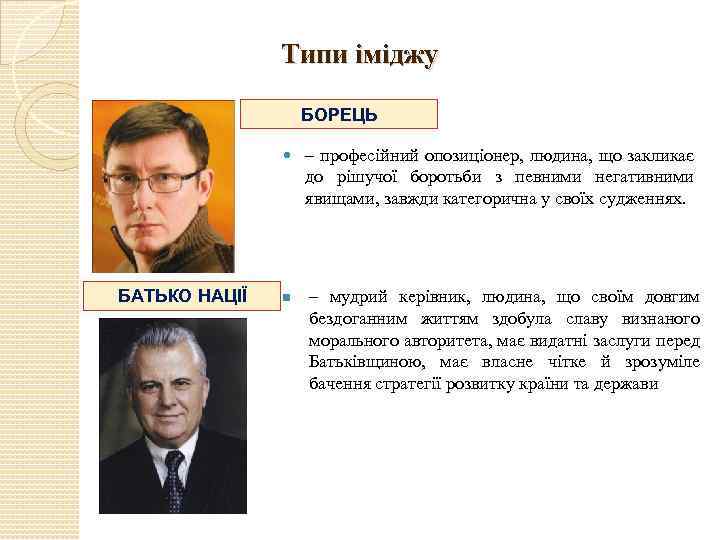 Типи іміджу

БОРЕЦЬ

– професійний опозиціонер, людина, що закликає до рішучої боротьби з певними негативними явищами, завжди категорична у своїх судженнях.

БАТЬКО НАЦІЇ

– мудрий керівник, людина, що своїм довгим бездоганним життям здобула славу визнаного морального авторитета, має видатні заслуги перед Батьківщиною, має власне чітке й зрозуміле бачення стратегії розвитку країни та держави